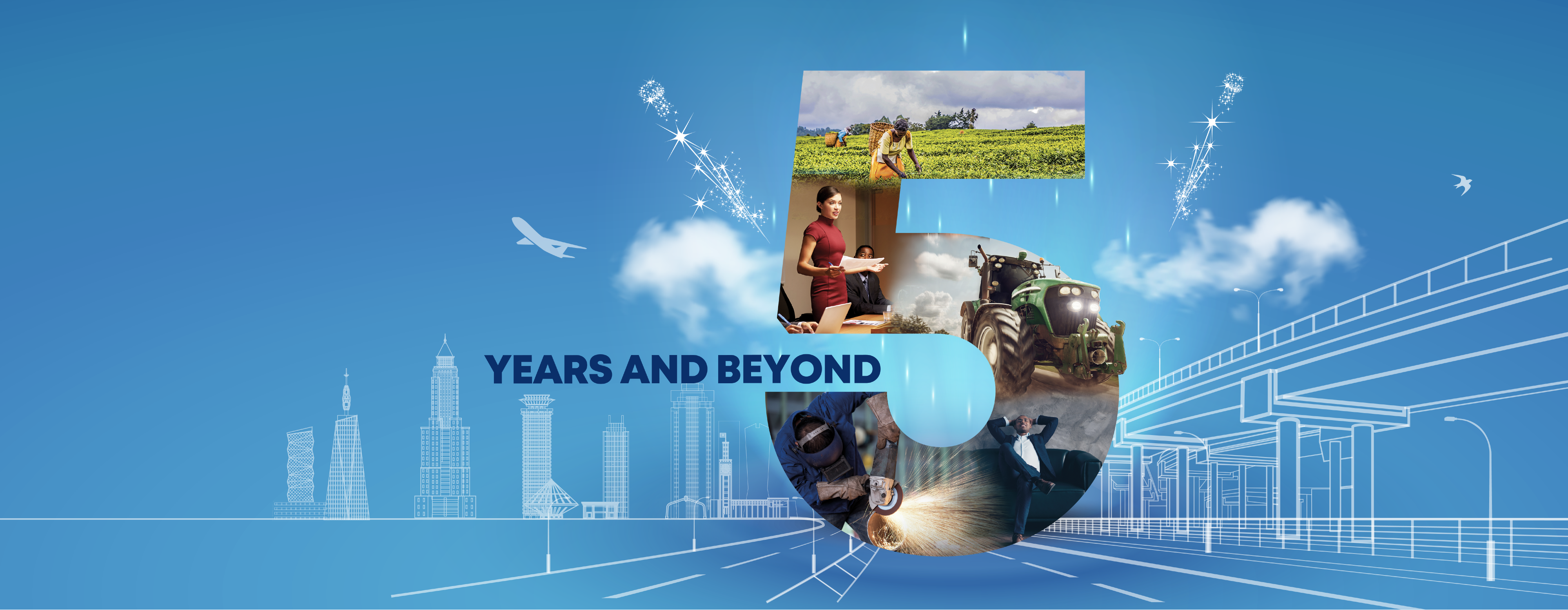 5
YEARS AND BEYOND